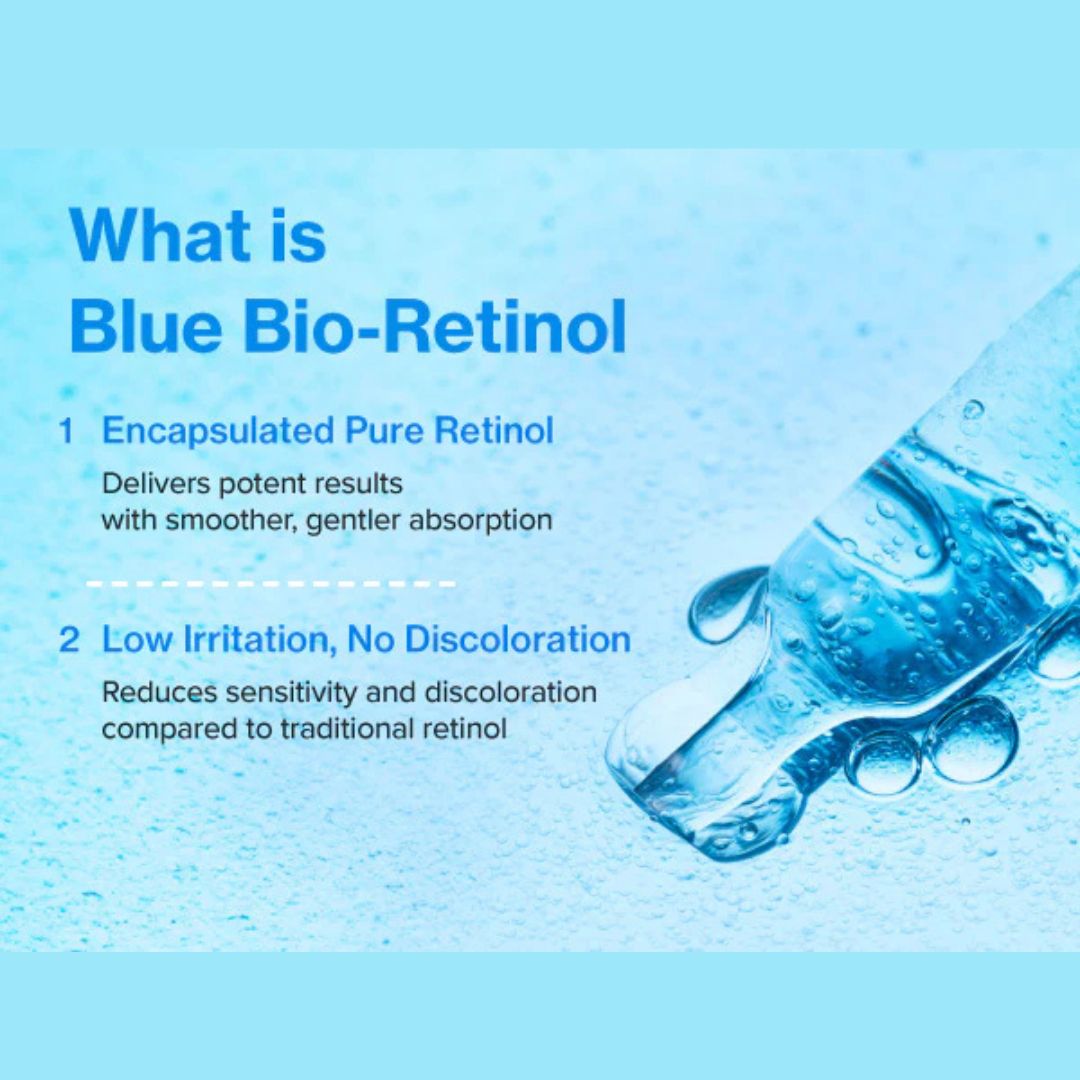 What is
Blue Bio-Retinol

1 Encapsulated Pure Retinol

Delivers potent results with smoother, gentler absorption

2 Low Irritation, No Discoloration

Reduces sensitivity and discoloration compared to traditional retinol